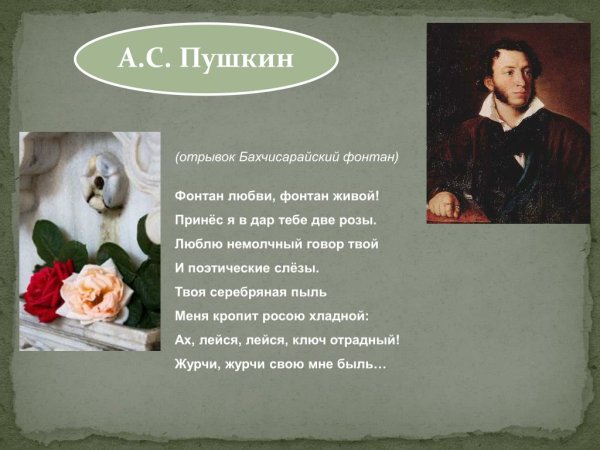 А.С. Пушкин

(отрывок Бахчисарайский фонтан)

Фонтан любви, фонтан живой!
Принёс я в дар тебе две розы.
Люблю немолчный говор твой
И поэтические слёзы.
Твоя серебряная пыль
Меня кропит росою хладной:
Ах, лейся, лейся, ключ отрадный!
Журчи, журчи свою мне быль…